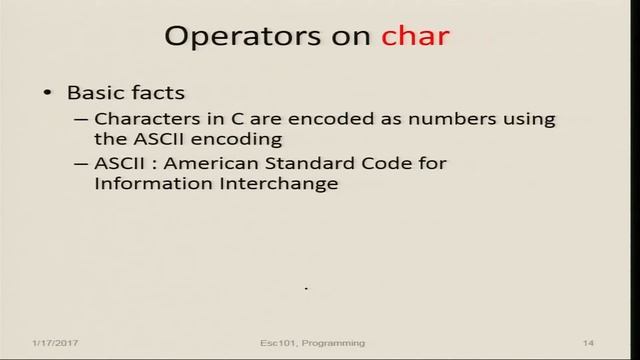 Operators on char

• Basic facts
  – Characters in C are encoded as numbers using the ASCII encoding
  – ASCII : American Standard Code for Information Interchange

1/17/2017 Esc101, Programming 14